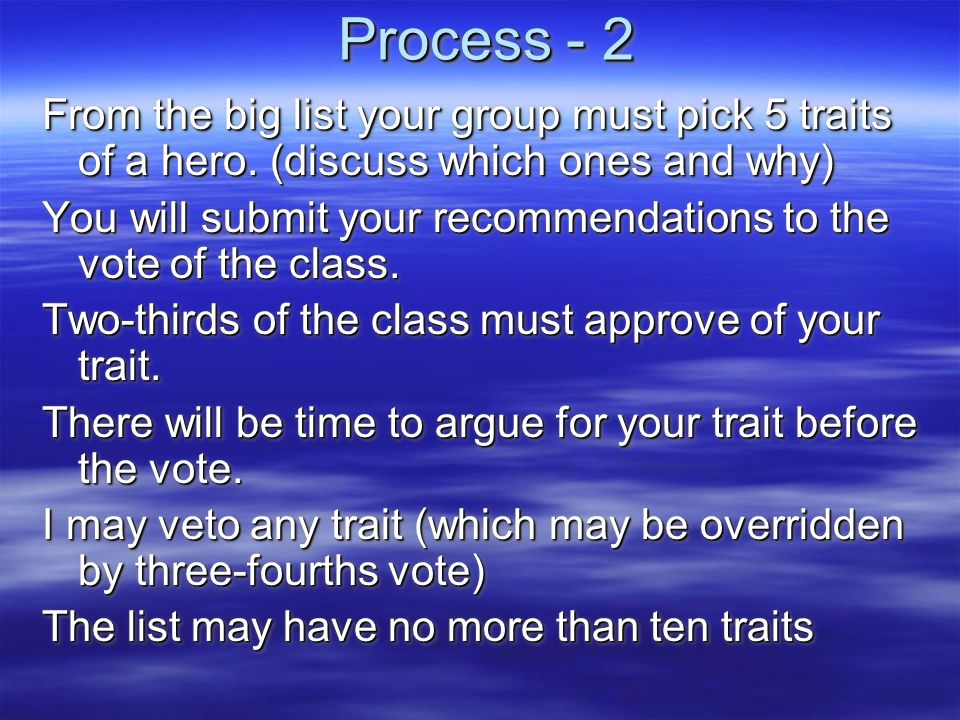 Process - 2

From the big list your group must pick 5 traits of a hero. (discuss which ones and why)

You will submit your recommendations to the vote of the class.

Two-thirds of the class must approve of your trait.

There will be time to argue for your trait before the vote.

I may veto any trait (which may be overridden by three-fourths vote)

The list may have no more than ten traits